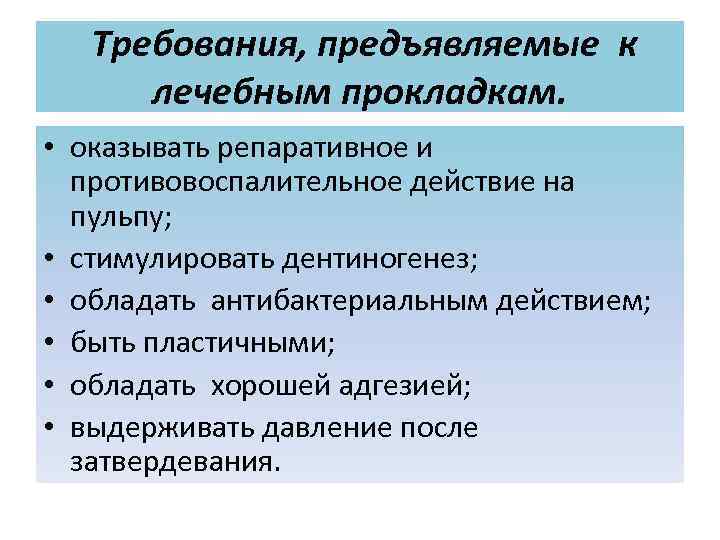 Требования, предъявляемые к лечебным прокладкам.

• оказывать репаративное и противовоспалительное действие на пульпу;
• стимулировать дентиногенез;
• обладать антибактериальным действием;
• быть пластичными;
• обладать хорошей адгезией;
• выдерживать давление после затвердевания.